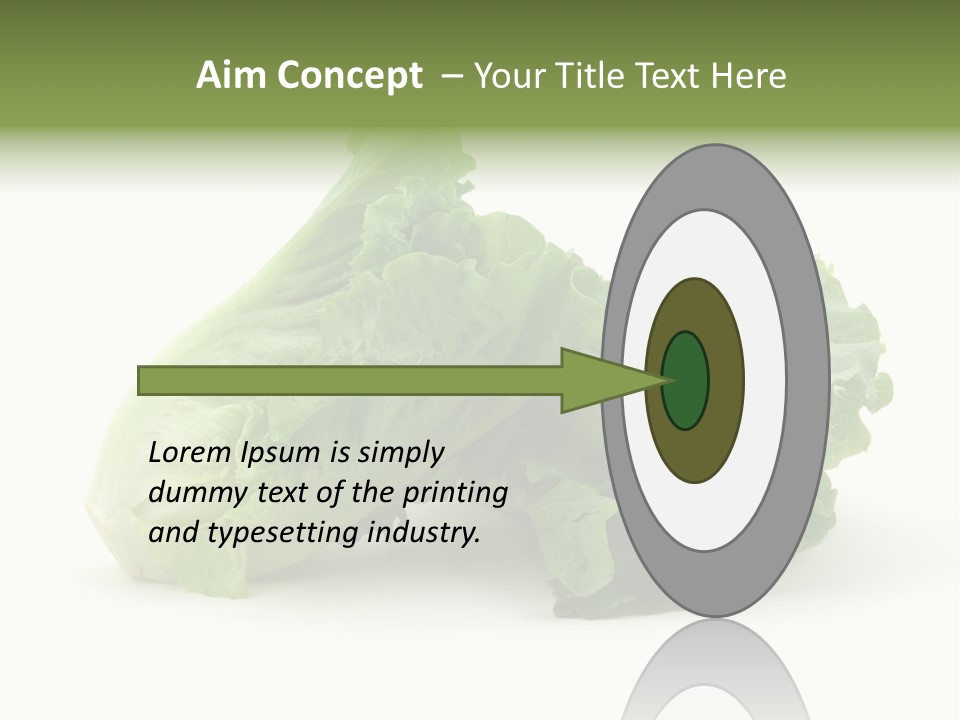 Aim Concept – Your Title Text Here

Lorem Ipsum is simply dummy text of the printing and typesetting industry.